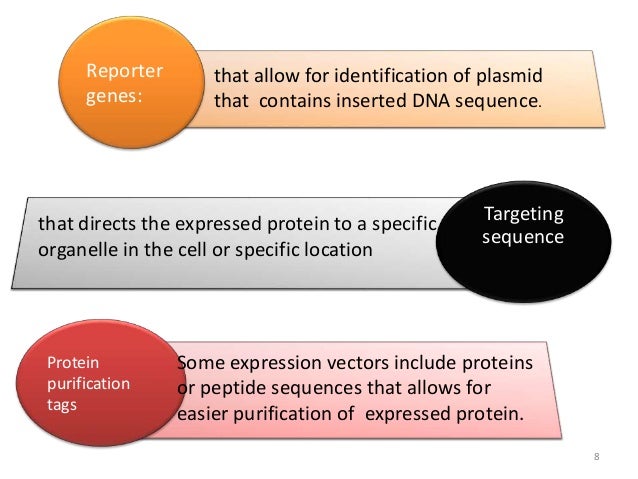 Reporter genes:

that allow for identification of plasmid that contains inserted DNA sequence.

that directs the expressed protein to a specific organelle in the cell or specific location

Targeting sequence

Protein purification tags

Some expression vectors include proteins or peptide sequences that allows for easier purification of expressed protein.

8